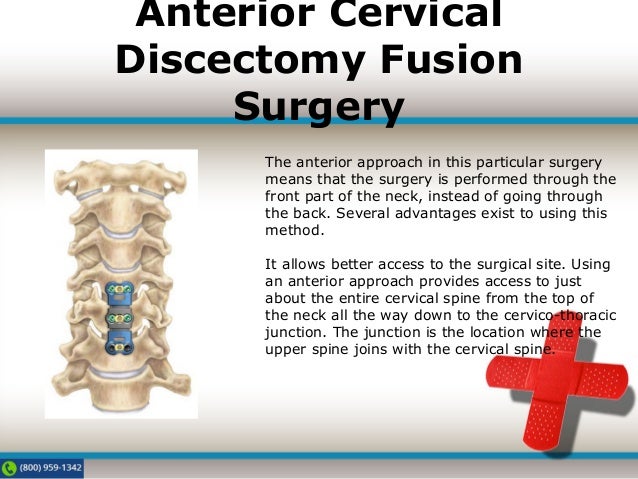 Anterior Cervical Discectomy Fusion Surgery

The anterior approach in this particular surgery means that the surgery is performed through the front part of the neck, instead of going through the back. Several advantages exist to using this method.

It allows better access to the surgical site. Using an anterior approach provides access to just about the entire cervical spine from the top of the neck all the way down to the cervico-thoracic junction. The junction is the location where the upper spine joins with the cervical spine.

(800) 959-1342